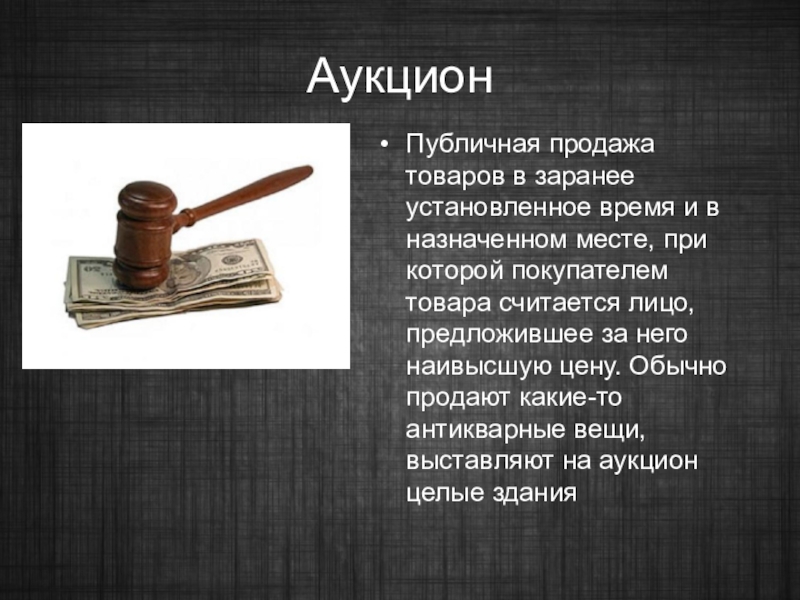 Аукцион

• Публичная продажа товаров в заранее установленное время и в назначенном месте, при которой покупателем товара считается лицо, предложившее за него наивысшую цену. Обычно продают какие-то антикварные вещи, выставляют на аукцион целые здания